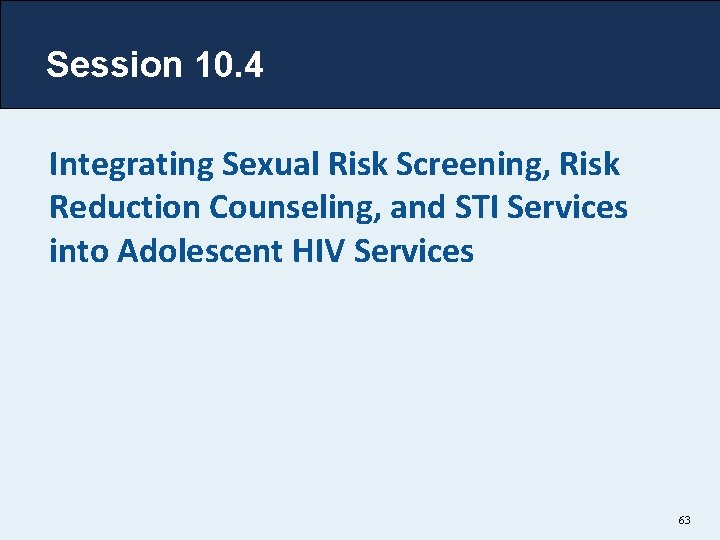 Session 10.4

Integrating Sexual Risk Screening, Risk Reduction Counseling, and STI Services into Adolescent HIV Services

63